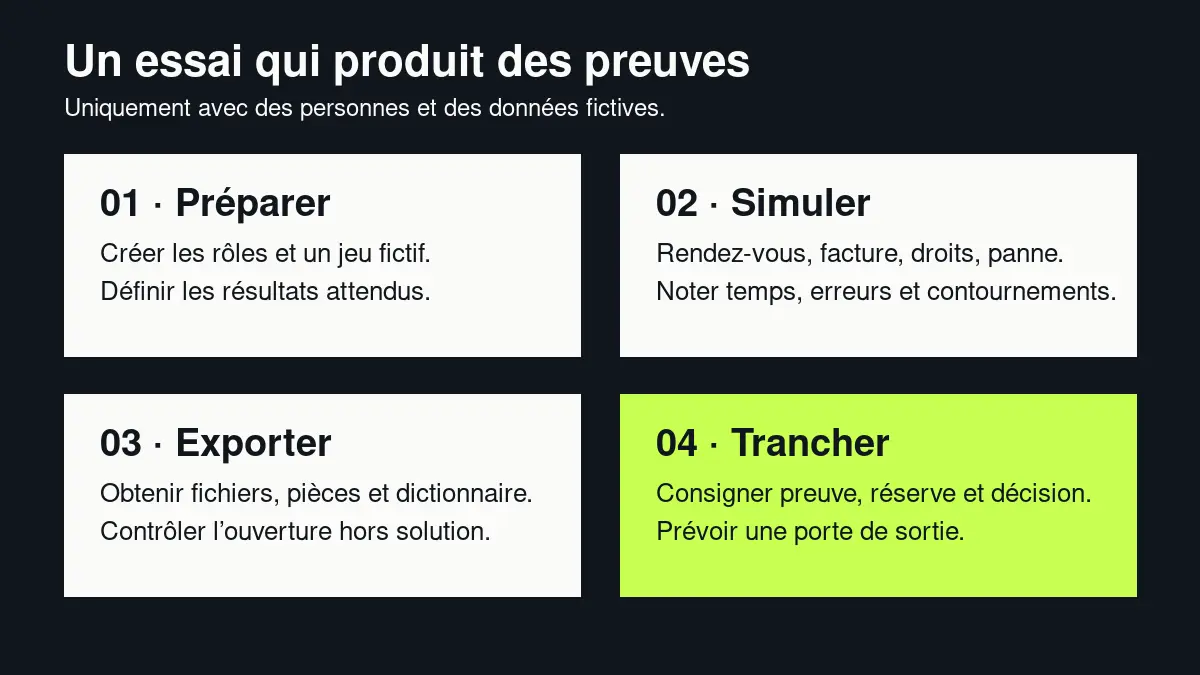 Un essai qui produit des preuves

Uniquement avec des personnes et des données fictives.

01 · Préparer

Créer les rôles et un jeu fictif.
Définir les résultats attendus.

02 · Simuler

Rendez-vous, facture, droits, panne.
Noter temps, erreurs et contournements.

03 · Exporter

Obtenir fichiers, pièces et dictionnaire.
Contrôler l’ouverture hors solution.

04 · Trancher

Consigner preuve, réserve et décision.
Prévoir une porte de sortie.